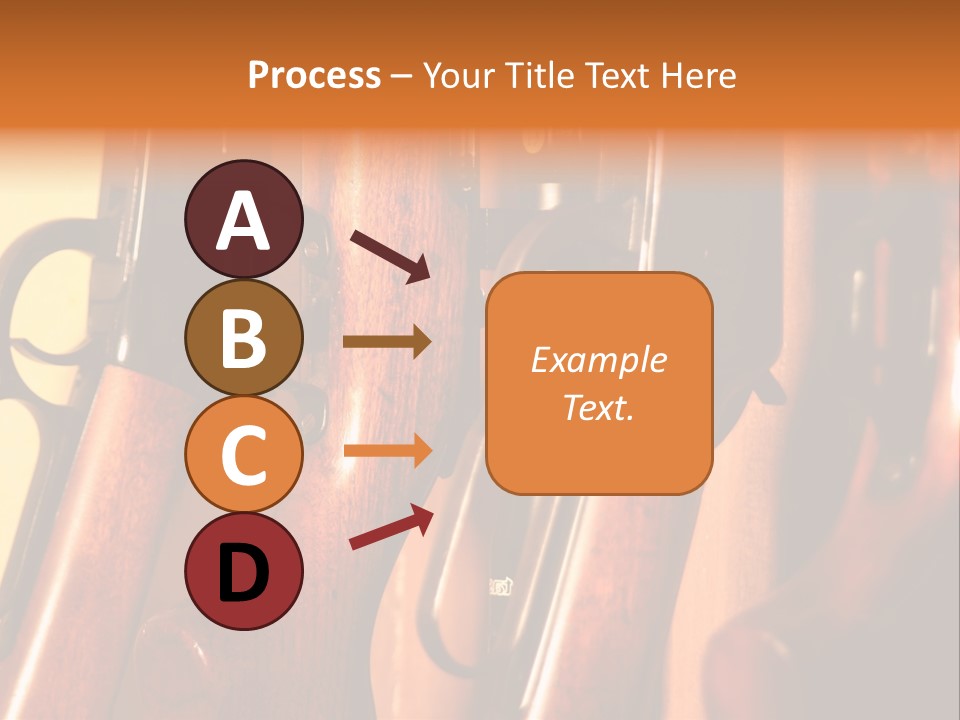 Process – Your Title Text Here

A

B

C

D

Example Text.